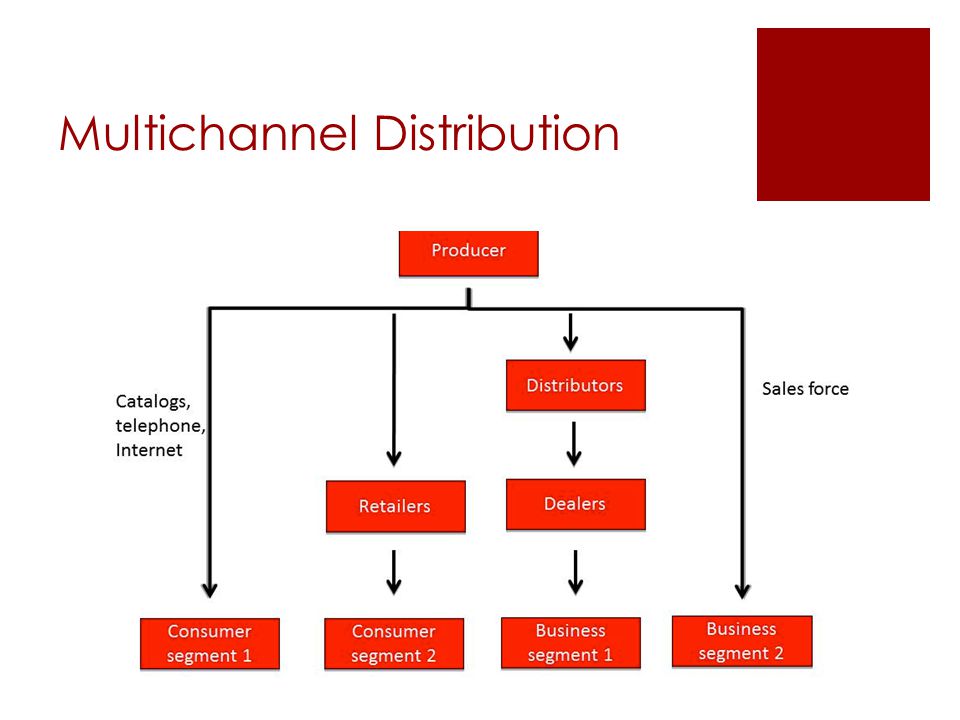 Multichannel Distribution

Producer

Catalogs, telephone, Internet

Distributors

Sales force

Retailers

Dealers

Consumer segment 1

Consumer segment 2

Business segment 1

Business segment 2